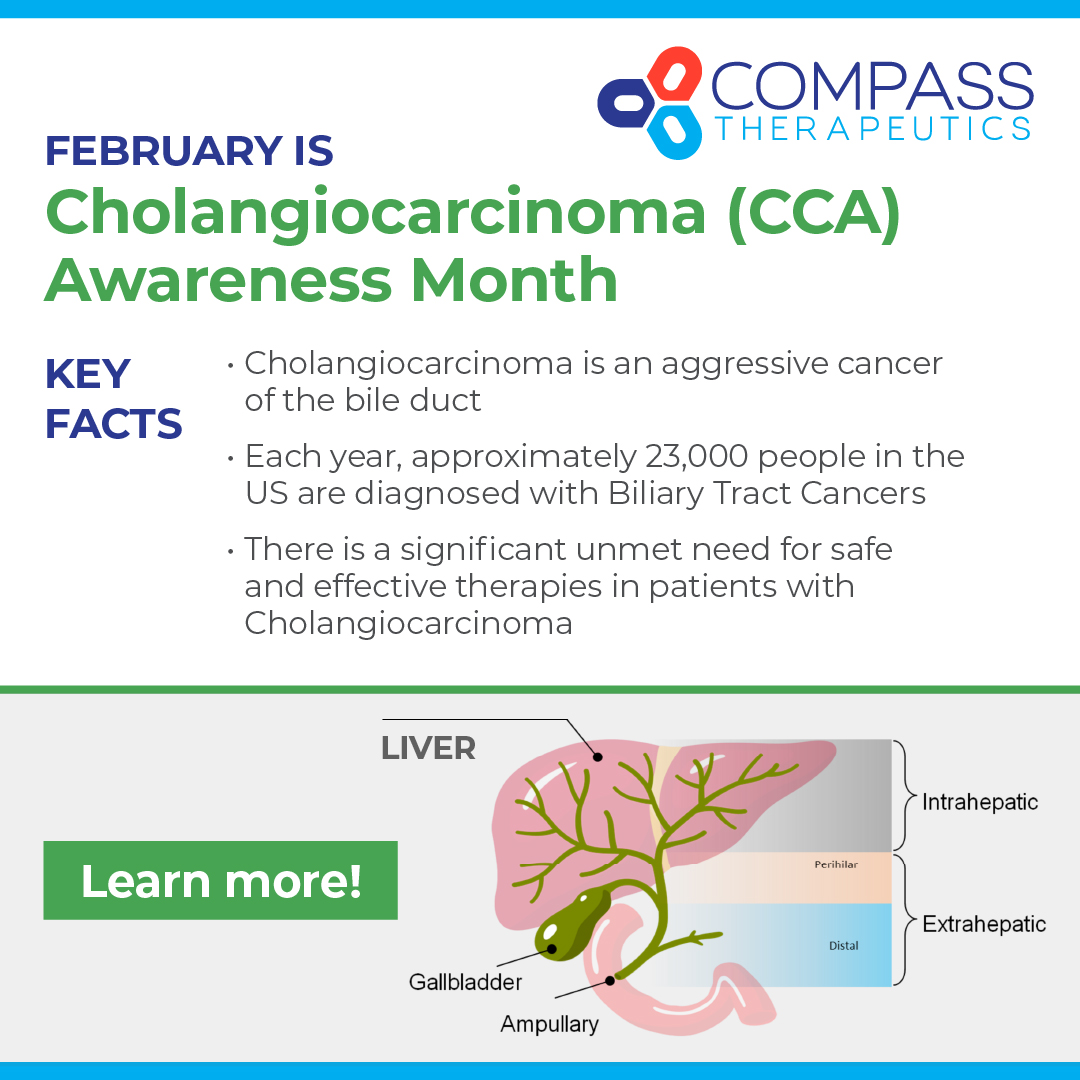 COMPASS
THERAPEUTICS

FEBRUARY IS
Cholangiocarcinoma (CCA) Awareness Month

KEY FACTS

• Cholangiocarcinoma is an aggressive cancer of the bile duct

• Each year, approximately 23,000 people in the US are diagnosed with Biliary Tract Cancers

• There is a significant unmet need for safe and effective therapies in patients with Cholangiocarcinoma

LIVER

Learn more!

Intrahepatic

Perihilar

Extrahepatic

Distal

Gallbladder

Ampullary